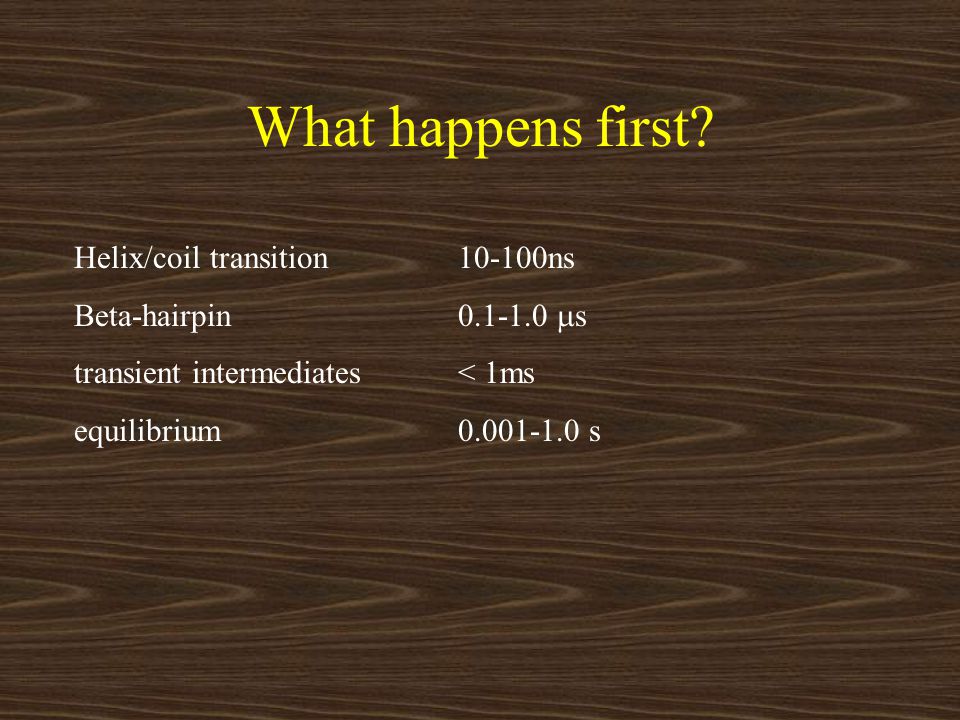 What happens first?

| | |
|---|---|
| Helix/coil transition | 10-100ns |
| Beta-hairpin | 0.1-1.0 μs |
| transient intermediates | < 1ms |
| equilibrium | 0.001-1.0 s |